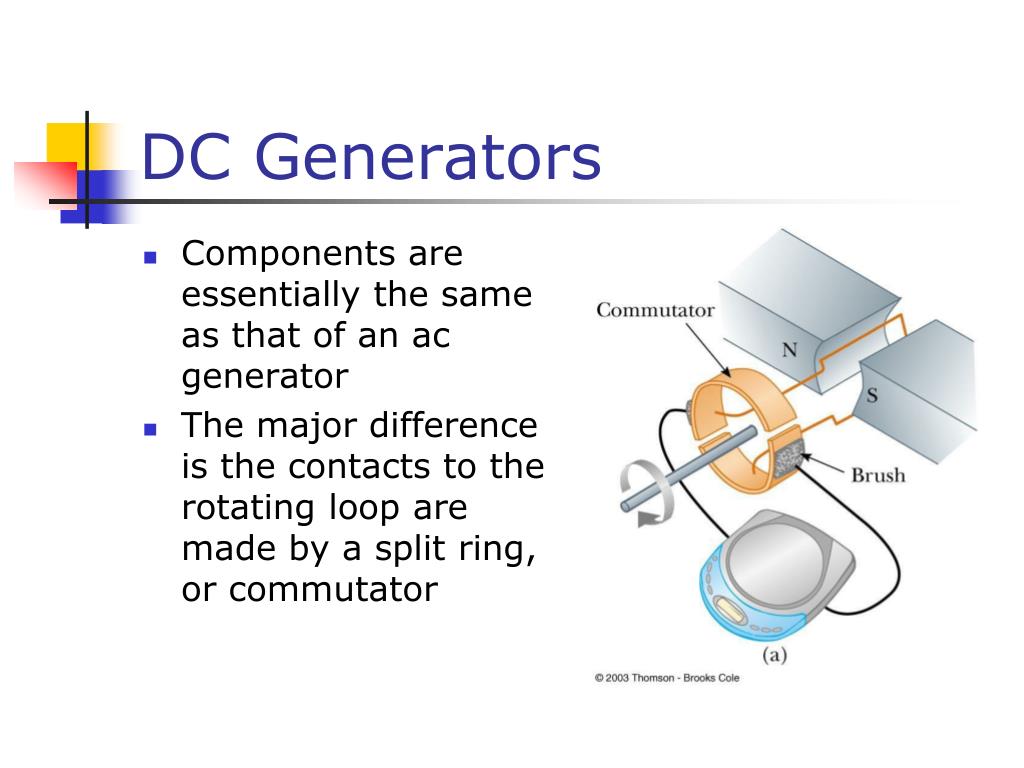 DC Generators

- Components are essentially the same as that of an ac generator
- The major difference is the contacts to the rotating loop are made by a split ring, or commutator

Commutator
N
S
Brush
(a)
© 2003 Thomson - Brooks Cole